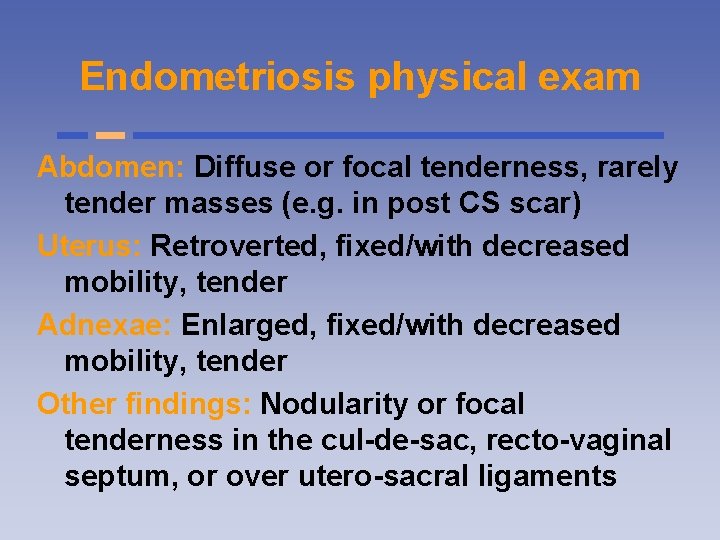 Endometriosis physical exam

Abdomen: Diffuse or focal tenderness, rarely tender masses (e.g. in post CS scar)

Uterus: Retroverted, fixed/with decreased mobility, tender

Adnexae: Enlarged, fixed/with decreased mobility, tender

Other findings: Nodularity or focal tenderness in the cul-de-sac, recto-vaginal septum, or over utero-sacral ligaments